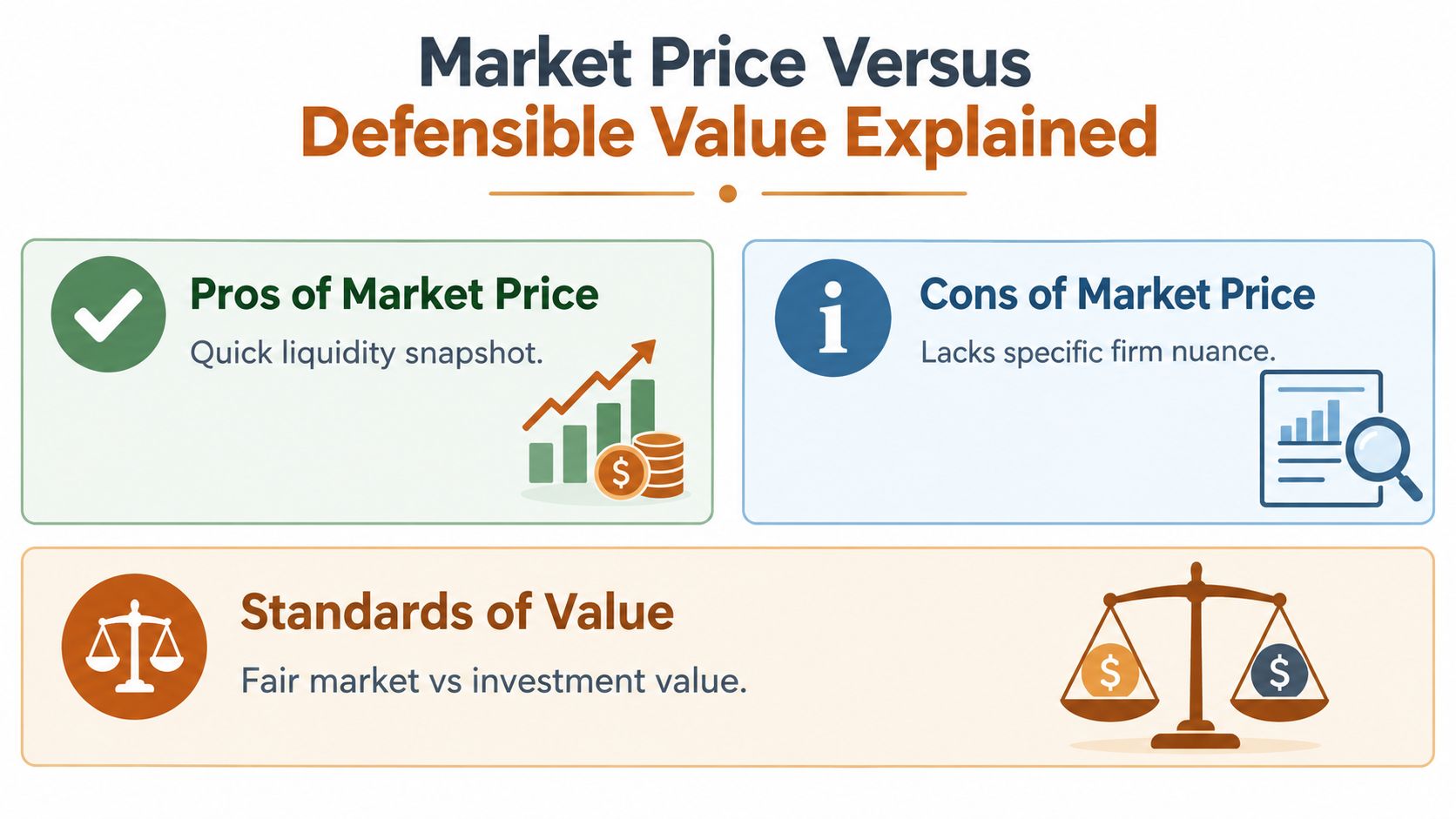 Market Price Versus
Defensible Value Explained

Pros of Market Price
Quick liquidity snapshot.

Cons of Market Price
Lacks specific firm nuance.

Standards of Value
Fair market vs investment value.